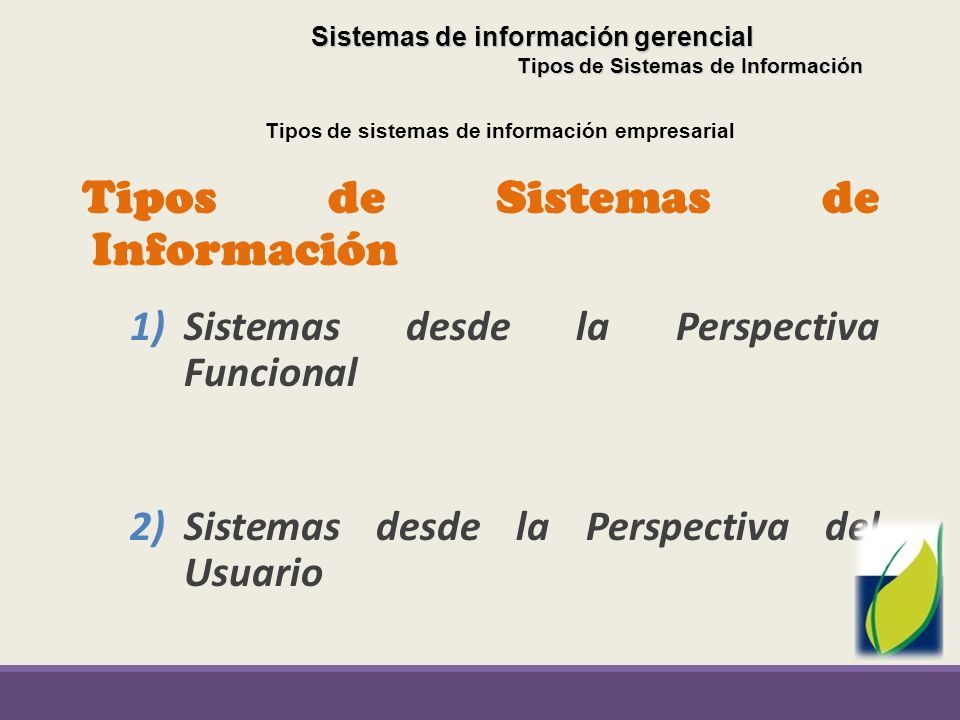 Sistemas de información gerencial
Tipos de Sistemas de Información

Tipos de sistemas de información empresarial

Tipos de Sistemas de Información

1) Sistemas desde la Perspectiva Funcional

2) Sistemas desde la Perspectiva del Usuario